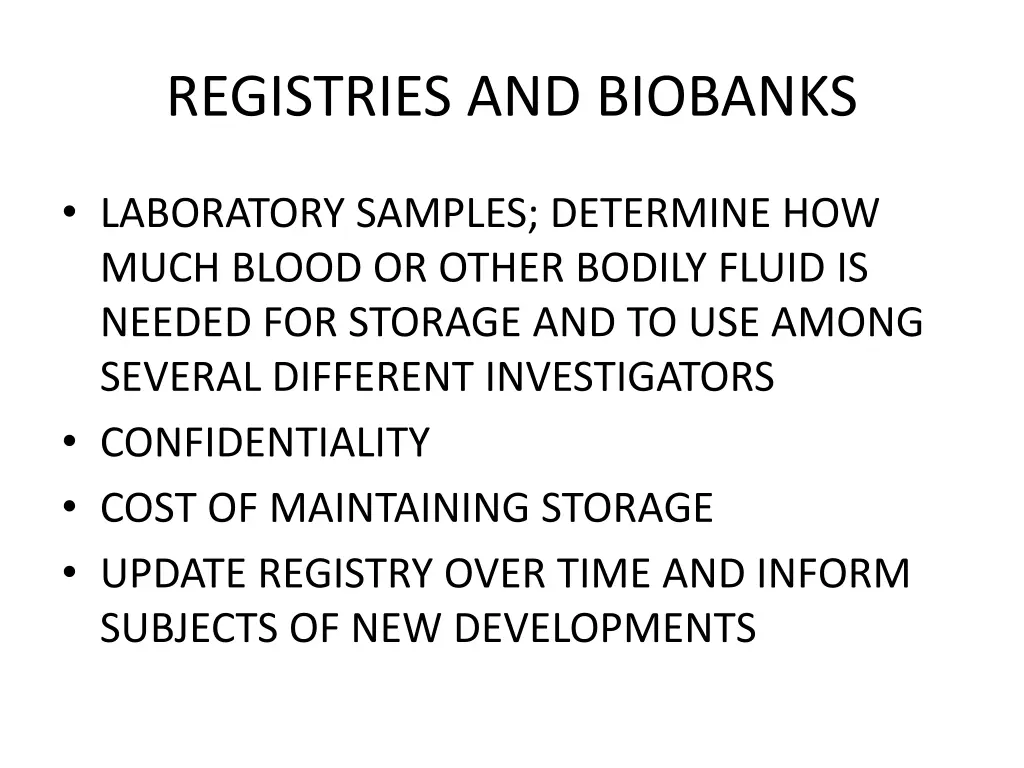 REGISTRIES AND BIOBANKS

• LABORATORY SAMPLES; DETERMINE HOW MUCH BLOOD OR OTHER BODILY FLUID IS NEEDED FOR STORAGE AND TO USE AMONG SEVERAL DIFFERENT INVESTIGATORS
• CONFIDENTIALITY
• COST OF MAINTAINING STORAGE
• UPDATE REGISTRY OVER TIME AND INFORM SUBJECTS OF NEW DEVELOPMENTS